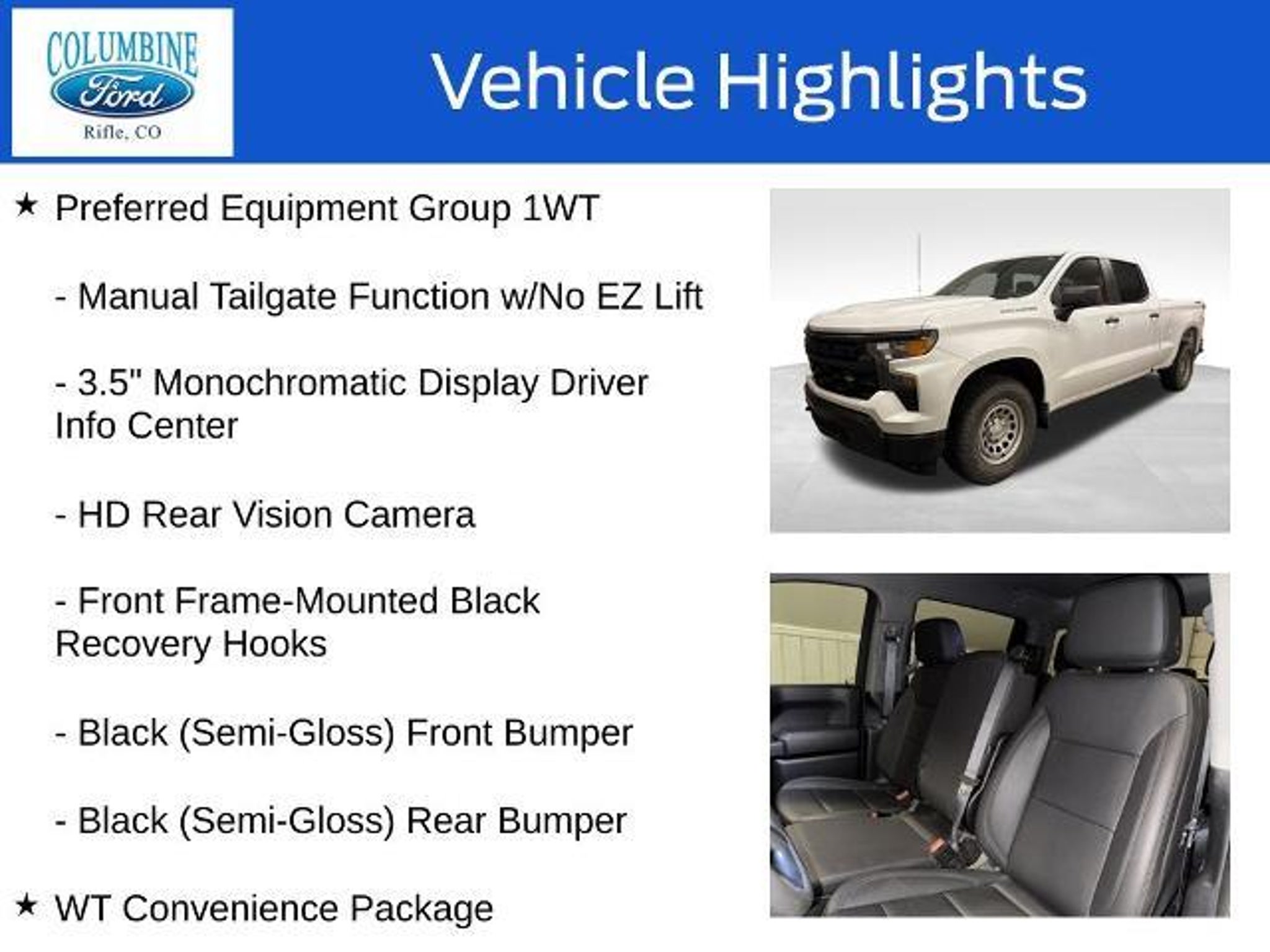 COLUMBINE
Ford
Rifle, CO

Vehicle Highlights

★ Preferred Equipment Group 1WT

- Manual Tailgate Function w/No EZ Lift

- 3.5" Monochromatic Display Driver Info Center

- HD Rear Vision Camera

- Front Frame-Mounted Black Recovery Hooks

- Black (Semi-Gloss) Front Bumper

- Black (Semi-Gloss) Rear Bumper

★ WT Convenience Package